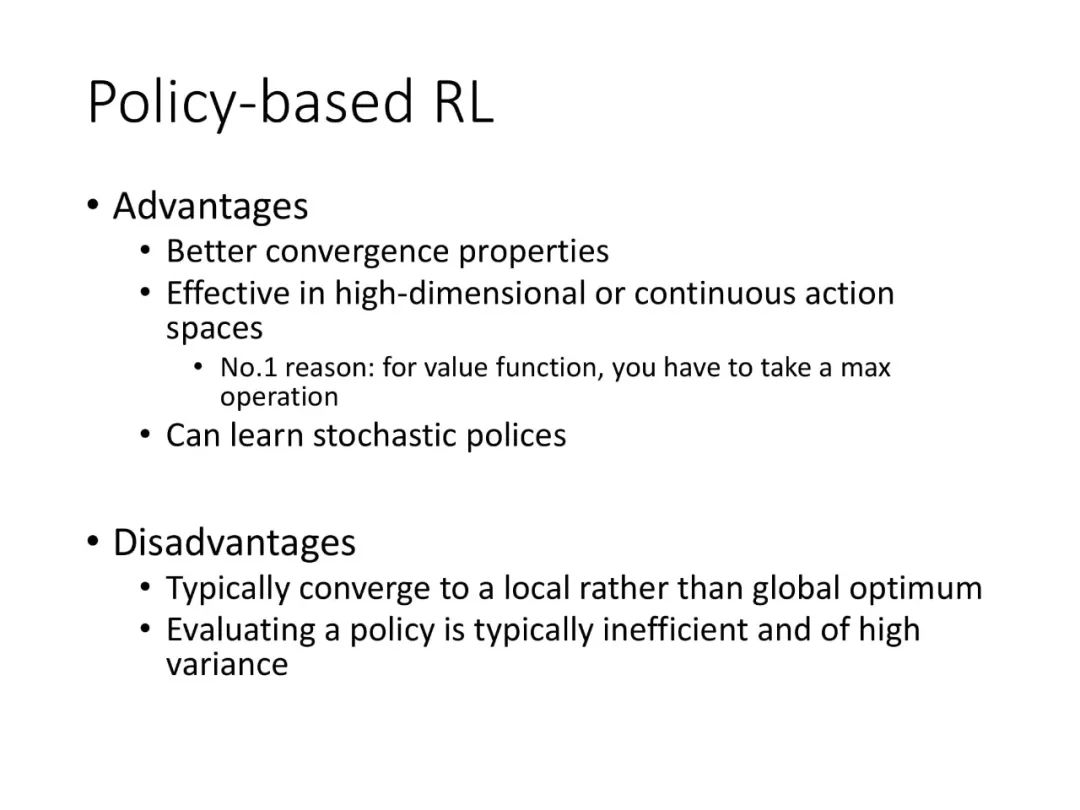 Policy-based RL

• Advantages
  • Better convergence properties
  • Effective in high-dimensional or continuous action spaces
    • No.1 reason: for value function, you have to take a max operation
  • Can learn stochastic polices

• Disadvantages
  • Typically converge to a local rather than global optimum
  • Evaluating a policy is typically inefficient and of high variance